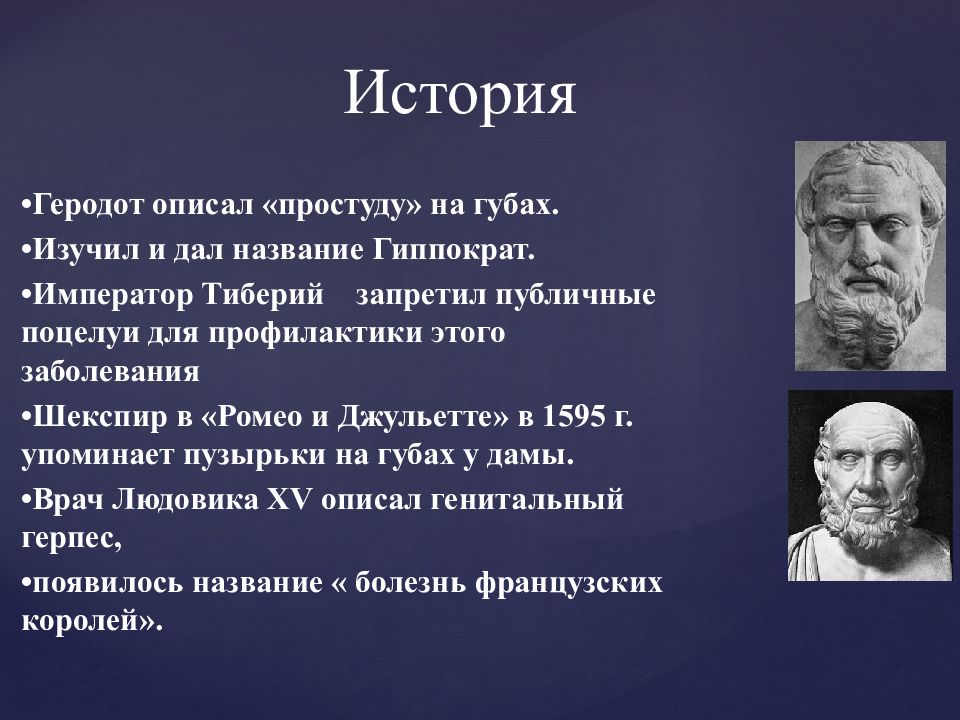 История

•Геродот описал «простуду» на губах.

•Изучил и дал название Гиппократ.

•Император Тиберий запретил публичные поцелуи для профилактики этого заболевания

•Шекспир в «Ромео и Джульетте» в 1595 г. упоминает пузырьки на губах у дамы.

•Врач Людовика XV описал генитальный герпес,

•появилось название « болезнь французских королей».